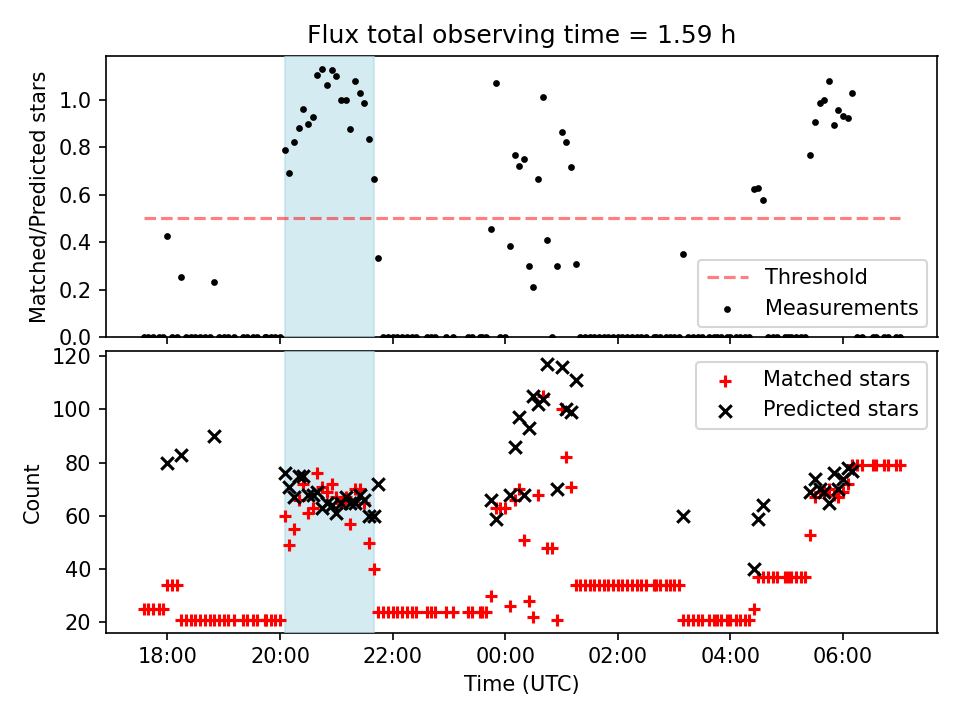 Flux total observing time = 1.59 h

Matched/Predicted stars

1.0
0.8
0.6
0.4
0.2
0.0

Threshold
Measurements

Count

120
100
80
60
40
20

Matched stars
Predicted stars

18:00
20:00
22:00
00:00
02:00
04:00
06:00

Time (UTC)